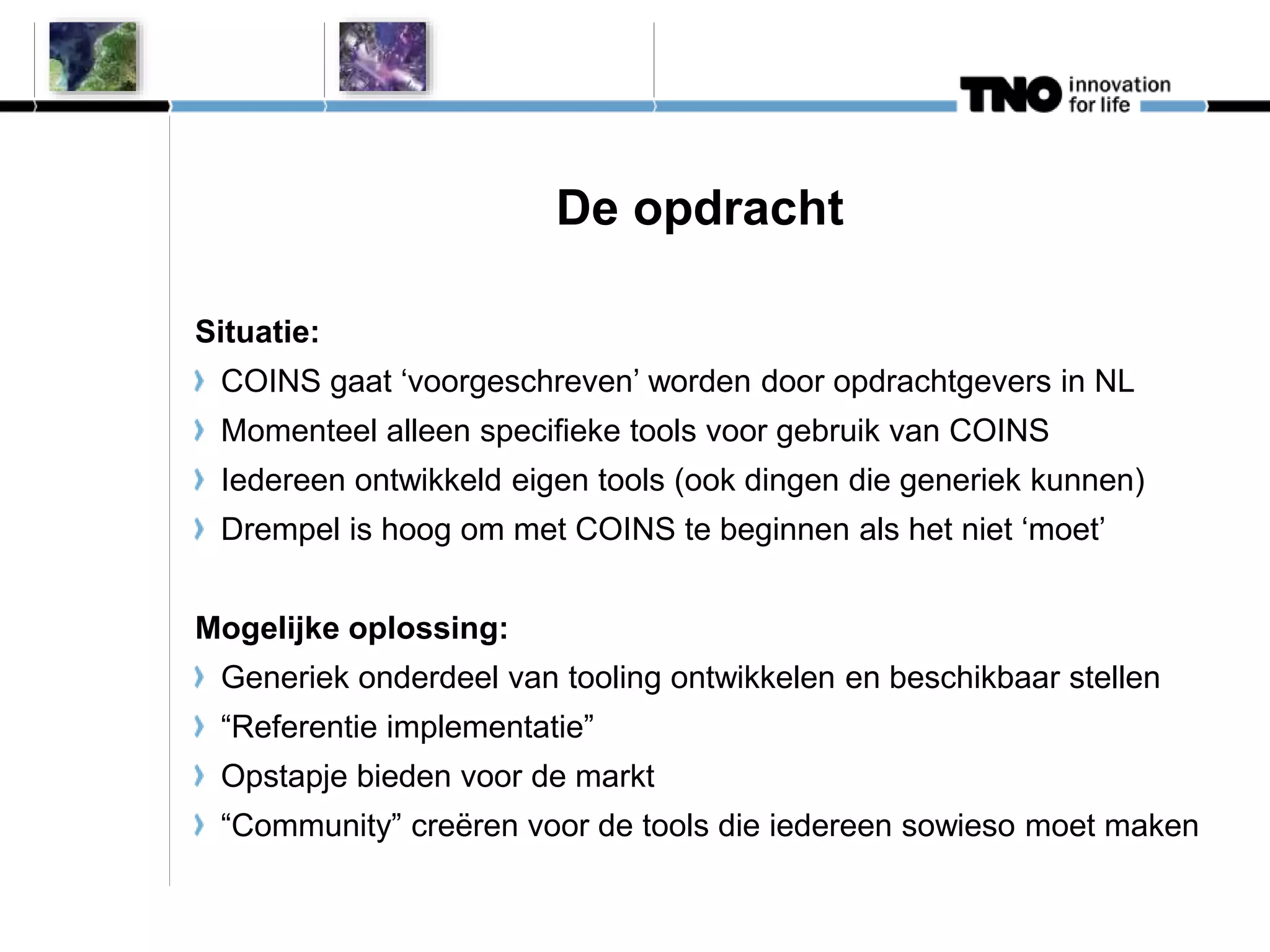 TNO innovation for life

De opdracht

Situatie:

COINS gaat ‘voorgeschreven’ worden door opdrachtgevers in NL

Momenteel alleen specifieke tools voor gebruik van COINS

Iedereen ontwikkeld eigen tools (ook dingen die generiek kunnen)

Drempel is hoog om met COINS te beginnen als het niet ‘moet’

Mogelijke oplossing:

Generiek onderdeel van tooling ontwikkelen en beschikbaar stellen

“Referentie implementatie”

Opstapje bieden voor de markt

“Community” creëren voor de tools die iedereen sowieso moet maken